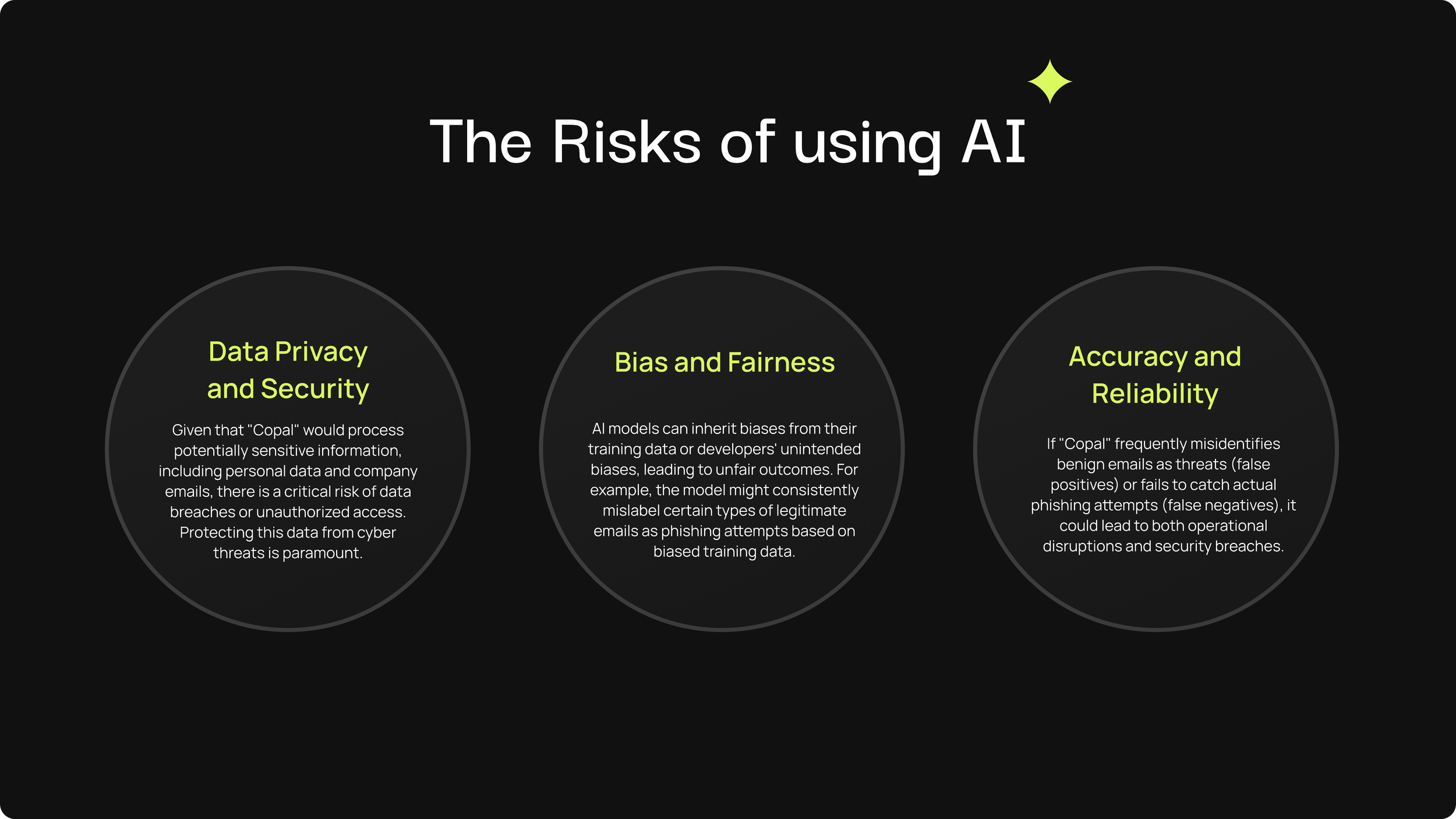 The Risks of using AI

Data Privacy and Security

Given that "Copal" would process potentially sensitive information, including personal data and company emails, there is a critical risk of data breaches or unauthorized access. Protecting this data from cyber threats is paramount.

Bias and Fairness

AI models can inherit biases from their training data or developers' unintended biases, leading to unfair outcomes. For example, the model might consistently mislabel certain types of legitimate emails as phishing attempts based on biased training data.

Accuracy and Reliability

If "Copal" frequently misidentifies benign emails as threats (false positives) or fails to catch actual phishing attempts (false negatives), it could lead to both operational disruptions and security breaches.